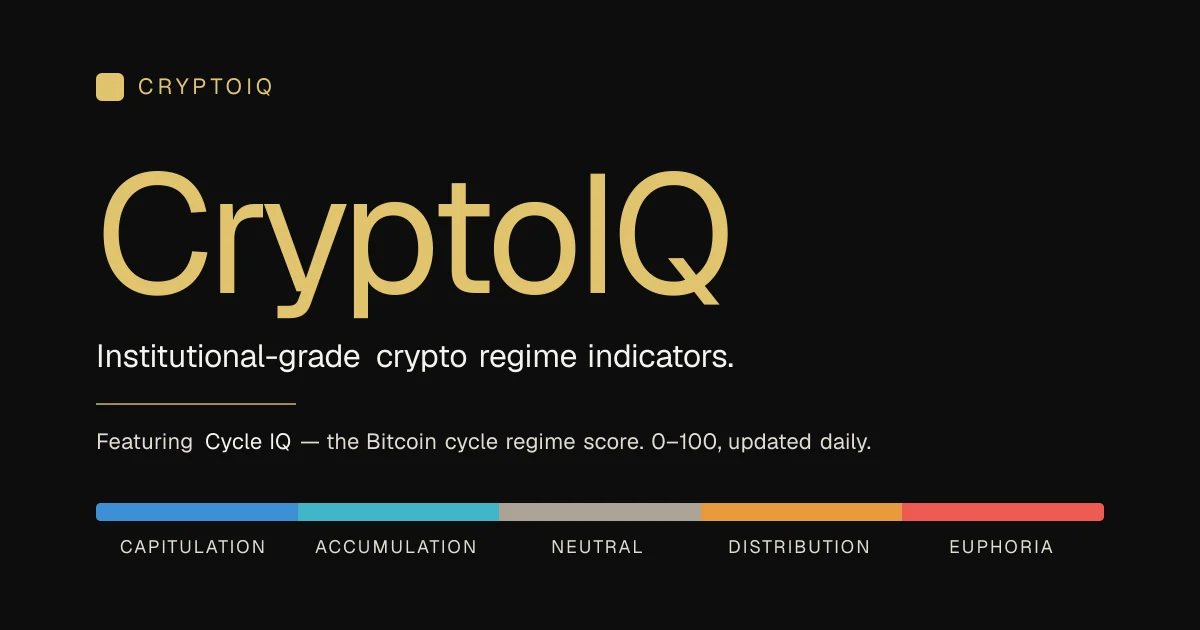 CRYPTOIQ

CryptoIQ

Institutional-grade crypto regime indicators.

Featuring Cycle IQ — the Bitcoin cycle regime score. 0–100, updated daily.

CAPITULATION ACCUMULATION NEUTRAL DISTRIBUTION EUPHORIA